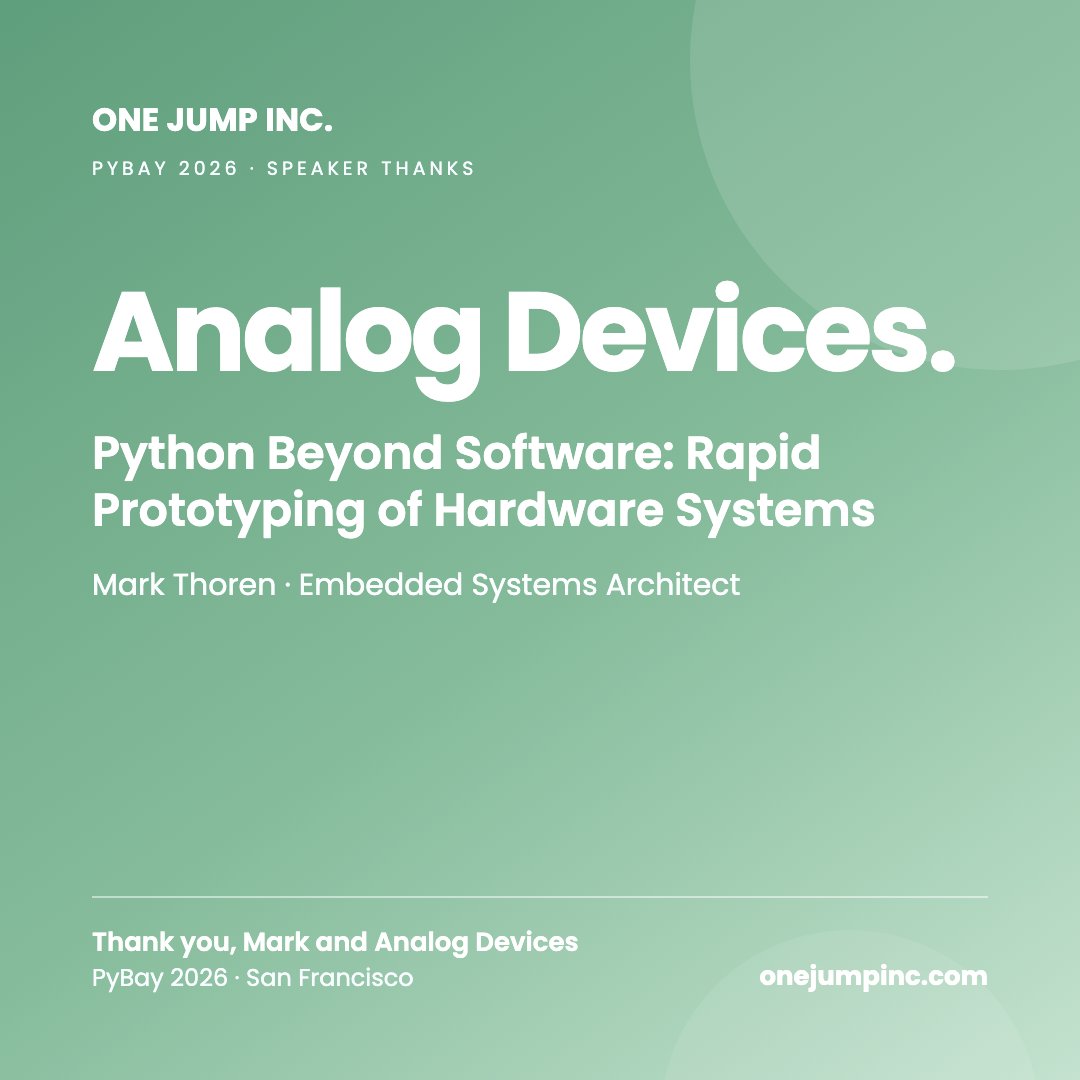 ONE JUMP INC.

PYBAY 2026 · SPEAKER THANKS

Analog Devices.

Python Beyond Software: Rapid Prototyping of Hardware Systems

Mark Thoren · Embedded Systems Architect

Thank you, Mark and Analog Devices
PyBay 2026 · San Francisco

onejumpinc.com